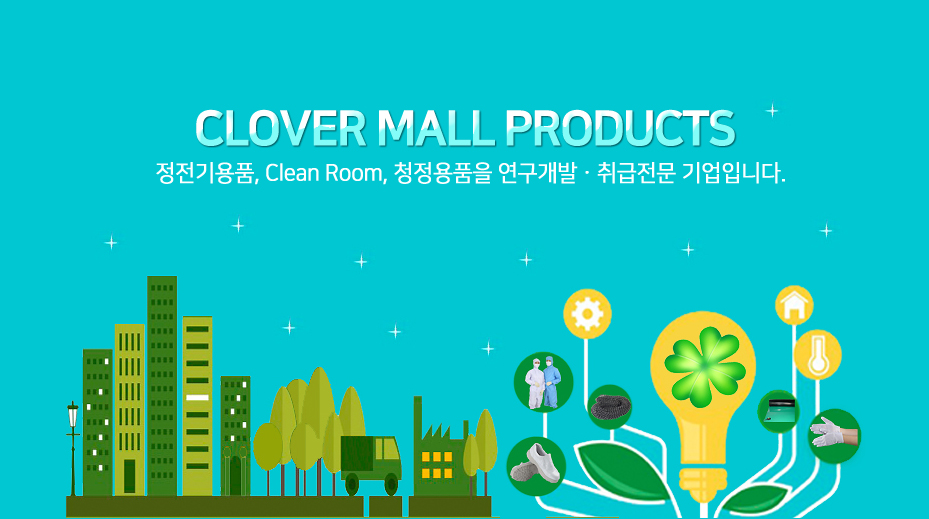 CLOVER MALL PRODUCTS

정전기용품, Clean Room, 청정용품을 연구개발 · 취급전문 기업입니다.